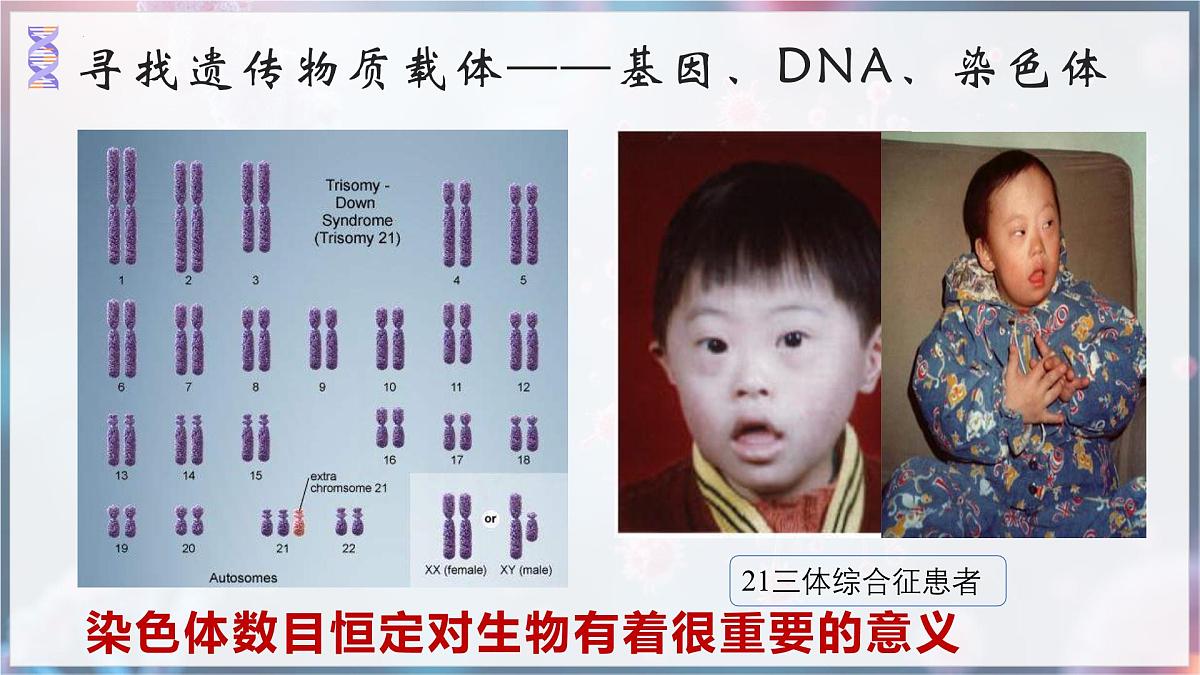 寻找遗传物质载体——基因、DNA、染色体

Trisomy - Down Syndrome (Trisomy 21)

1 2 3 4 5

6 7 8 9 10 11 12

13 14 15 16 17 18

extra chromsome 21

19 20 21 22

Autosomes

or

XX (female) XY (male)

21三体综合征患者

染色体数目恒定对生物有着很重要的意义